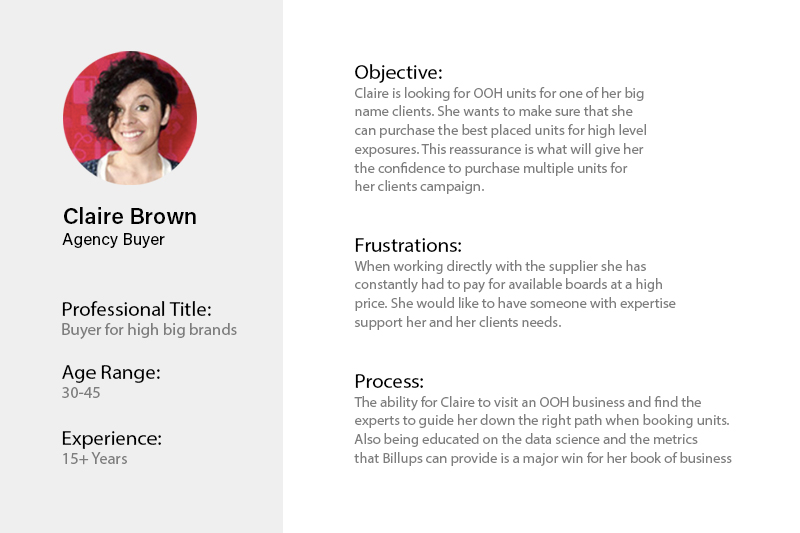 Claire Brown
Agency Buyer

Professional Title:
Buyer for high big brands

Age Range:
30-45

Experience:
15+ Years

Objective:
Claire is looking for OOH units for one of her big name clients. She wants to make sure that she can purchase the best placed units for high level exposures. This reassurance is what will give her the confidence to purchase multiple units for her clients campaign.

Frustrations:
When working directly with the supplier she has constantly had to pay for available boards at a high price. She would like to have someone with expertise support her and her clients needs.

Process:
The ability for Claire to visit an OOH business and find the experts to guide her down the right path when booking units. Also being educated on the data science and the metrics that Billups can provide is a major win for her book of business